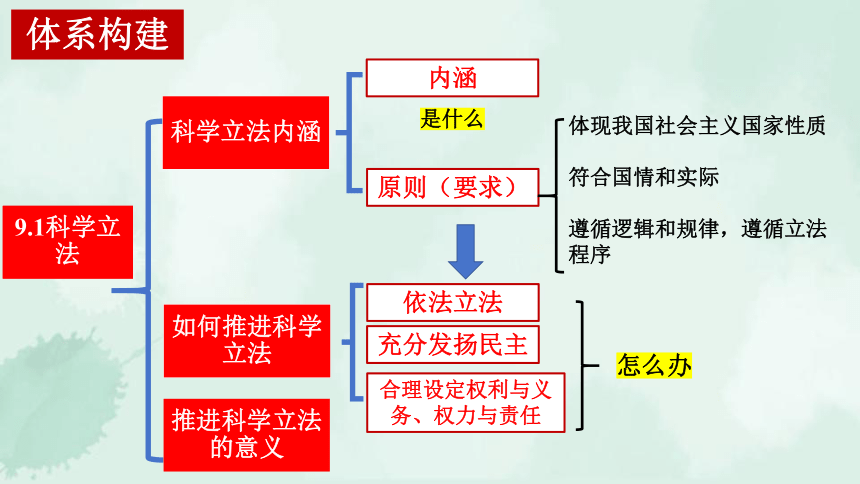 体系构建

9.1科学立法

科学立法内涵

内涵

是什么

原则（要求）

体现我国社会主义国家性质

符合国情和实际

遵循逻辑和规律，遵循立法程序

如何推进科学立法

依法立法

充分发扬民主

合理设定权利与义务、权力与责任

怎么办

推进科学立法的意义